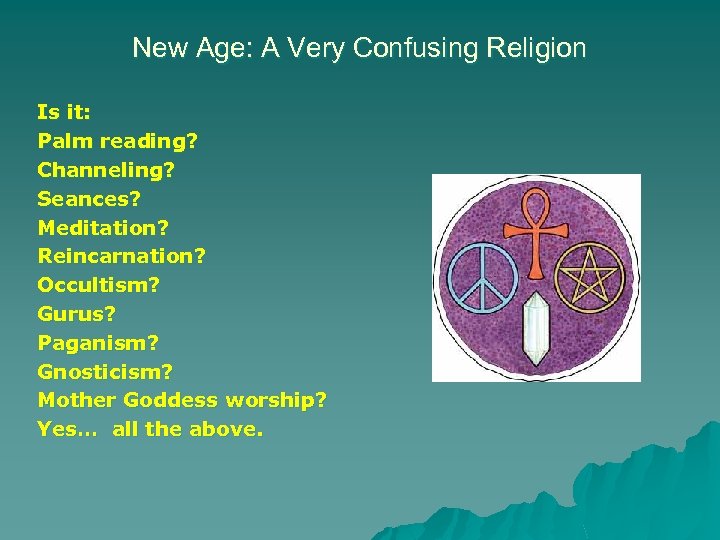 New Age: A Very Confusing Religion

Is it:
Palm reading?
Channeling?
Seances?
Meditation?
Reincarnation?
Occultism?
Gurus?
Paganism?
Gnosticism?
Mother Goddess worship?
Yes… all the above.